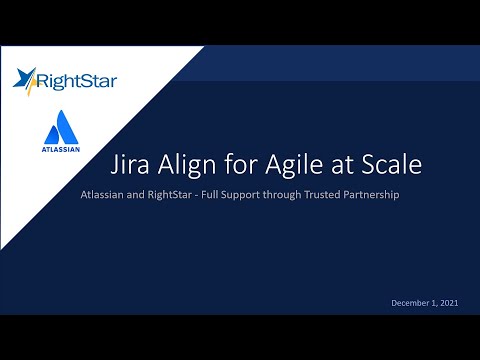 RightStar

ATLASSIAN

Jira Align for Agile at Scale

Atlassian and RightStar - Full Support through Trusted Partnership

December 1, 2021